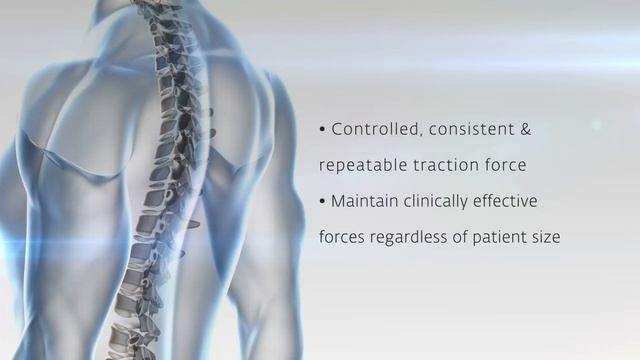 • Controlled, consistent & repeatable traction force

• Maintain clinically effective forces regardless of patient size